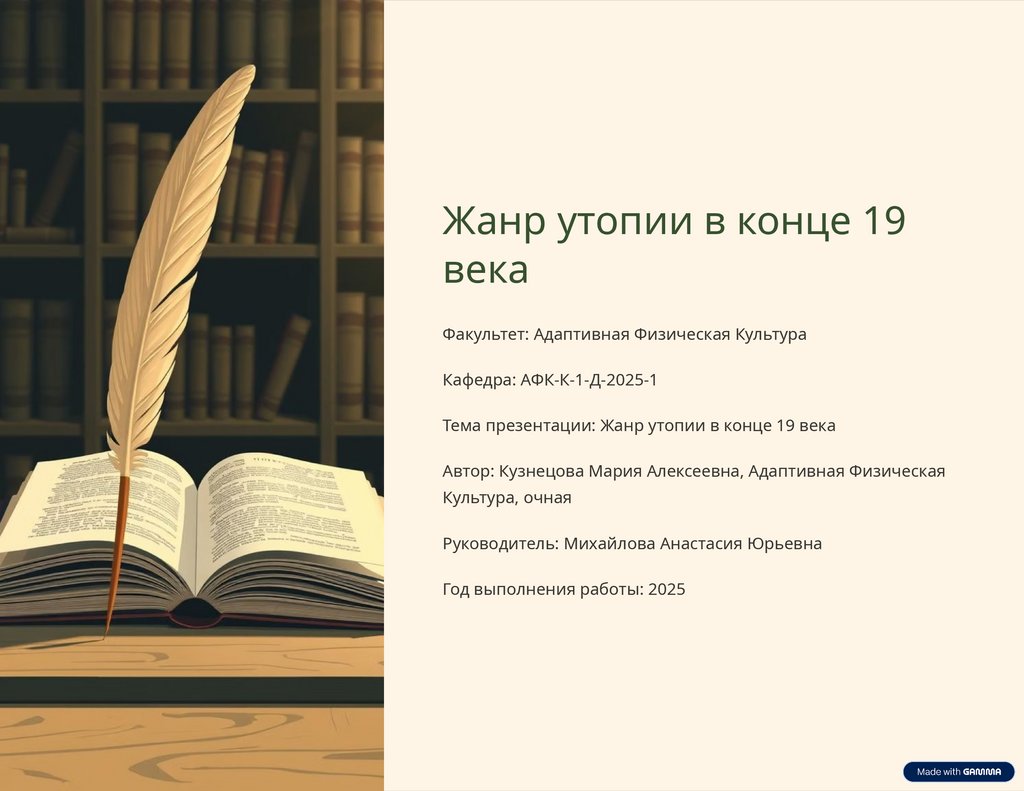 Жанр утопии в конце 19 века

Факультет: Адаптивная Физическая Культура

Кафедра: АФК-К-1-Д-2025-1

Тема презентации: Жанр утопии в конце 19 века

Автор: Кузнецова Мария Алексеевна, Адаптивная Физическая Культура, очная

Руководитель: Михайлова Анастасия Юрьевна

Год выполнения работы: 2025

Made with GAMMA